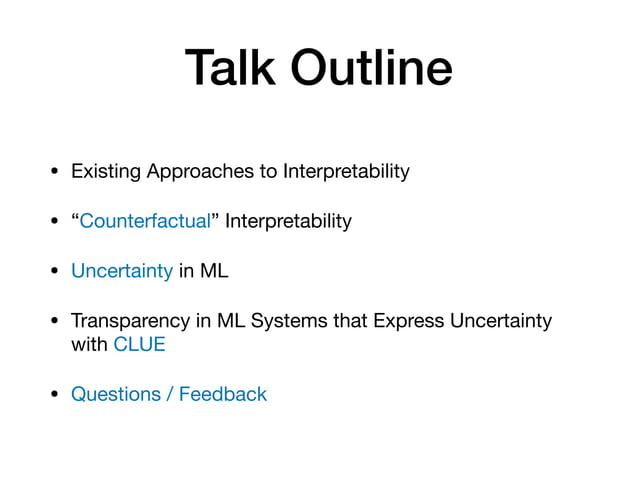 Talk Outline

• Existing Approaches to Interpretability

• “Counterfactual” Interpretability

• Uncertainty in ML

• Transparency in ML Systems that Express Uncertainty with CLUE

• Questions / Feedback